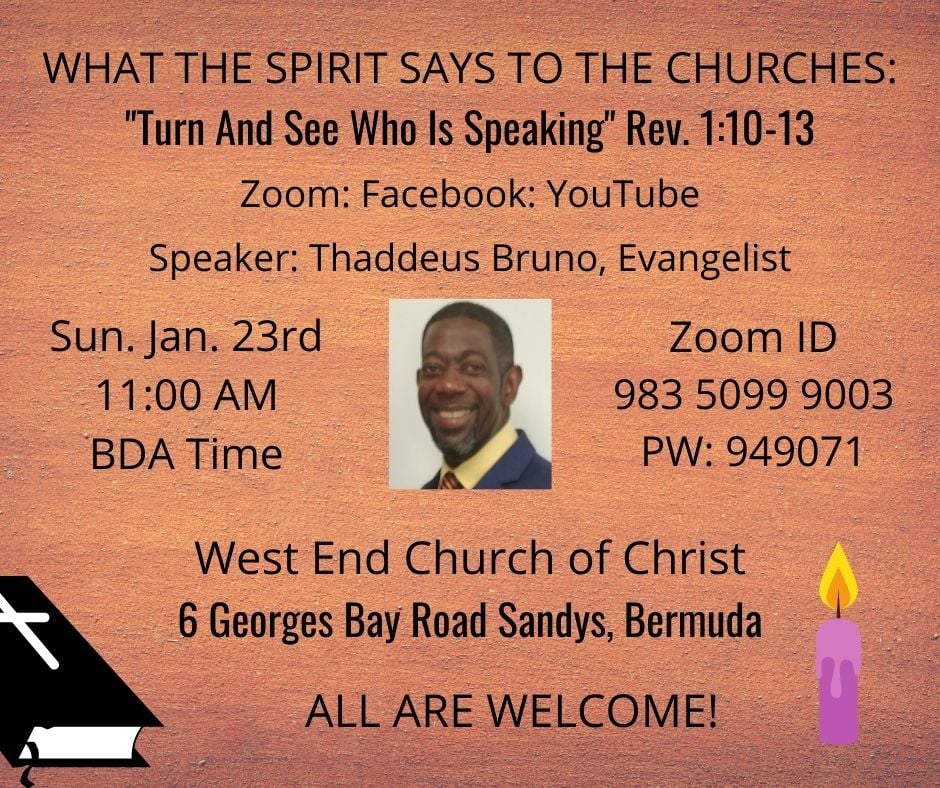 WHAT THE SPIRIT SAYS TO THE CHURCHES:
"Turn And See Who Is Speaking" Rev. 1:10-13

Zoom: Facebook: YouTube

Speaker: Thaddeus Bruno, Evangelist

Sun. Jan. 23rd
11:00 AM
BDA Time

Zoom ID
983 5099 9003
PW: 949071

West End Church of Christ
6 Georges Bay Road Sandys, Bermuda

ALL ARE WELCOME!